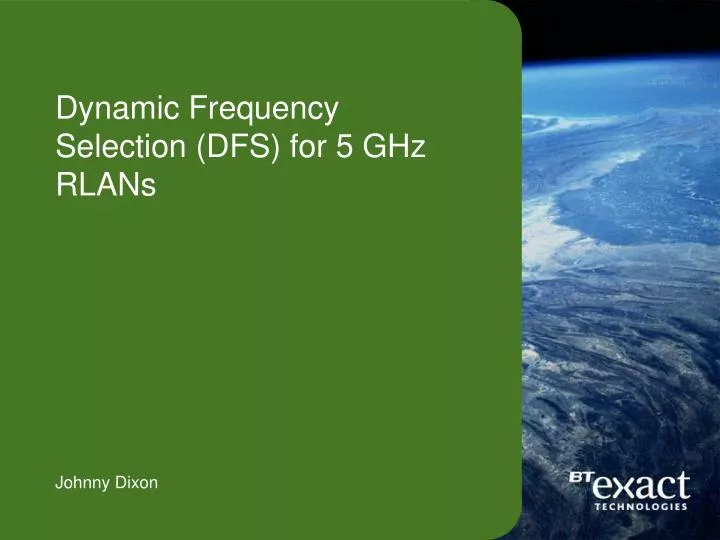 Dynamic Frequency Selection (DFS) for 5 GHz RLANs

Johnny Dixon

BT exact
TECHNOLOGIES